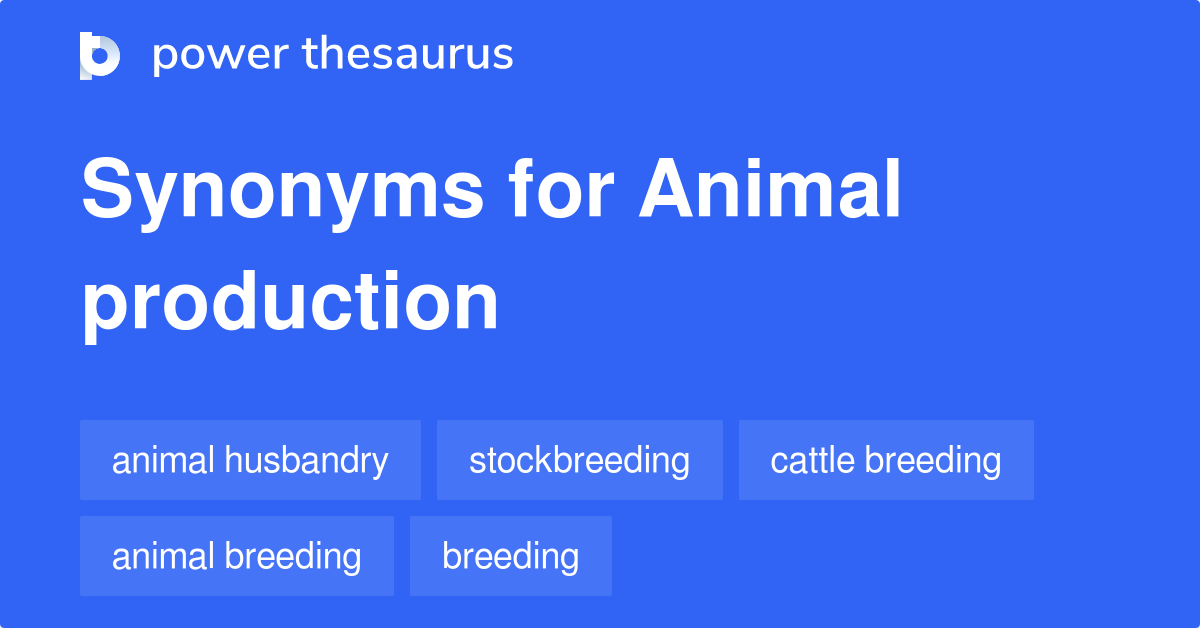 power thesaurus

Synonyms for Animal production

animal husbandry
stockbreeding
cattle breeding
animal breeding
breeding